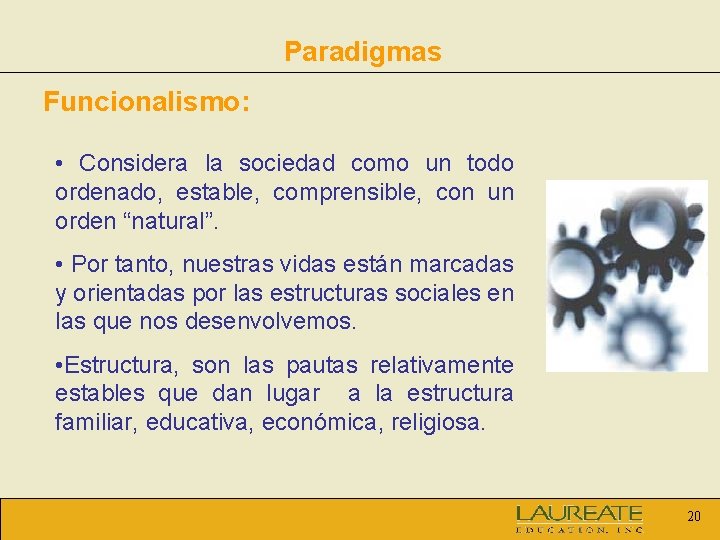 Paradigmas

Funcionalismo:

• Considera la sociedad como un todo ordenado, estable, comprensible, con un orden “natural”.

• Por tanto, nuestras vidas están marcadas y orientadas por las estructuras sociales en las que nos desenvolvemos.

•Estructura, son las pautas relativamente estables que dan lugar a la estructura familiar, educativa, económica, religiosa.

LAUREATE
EDUCATION, INC

20